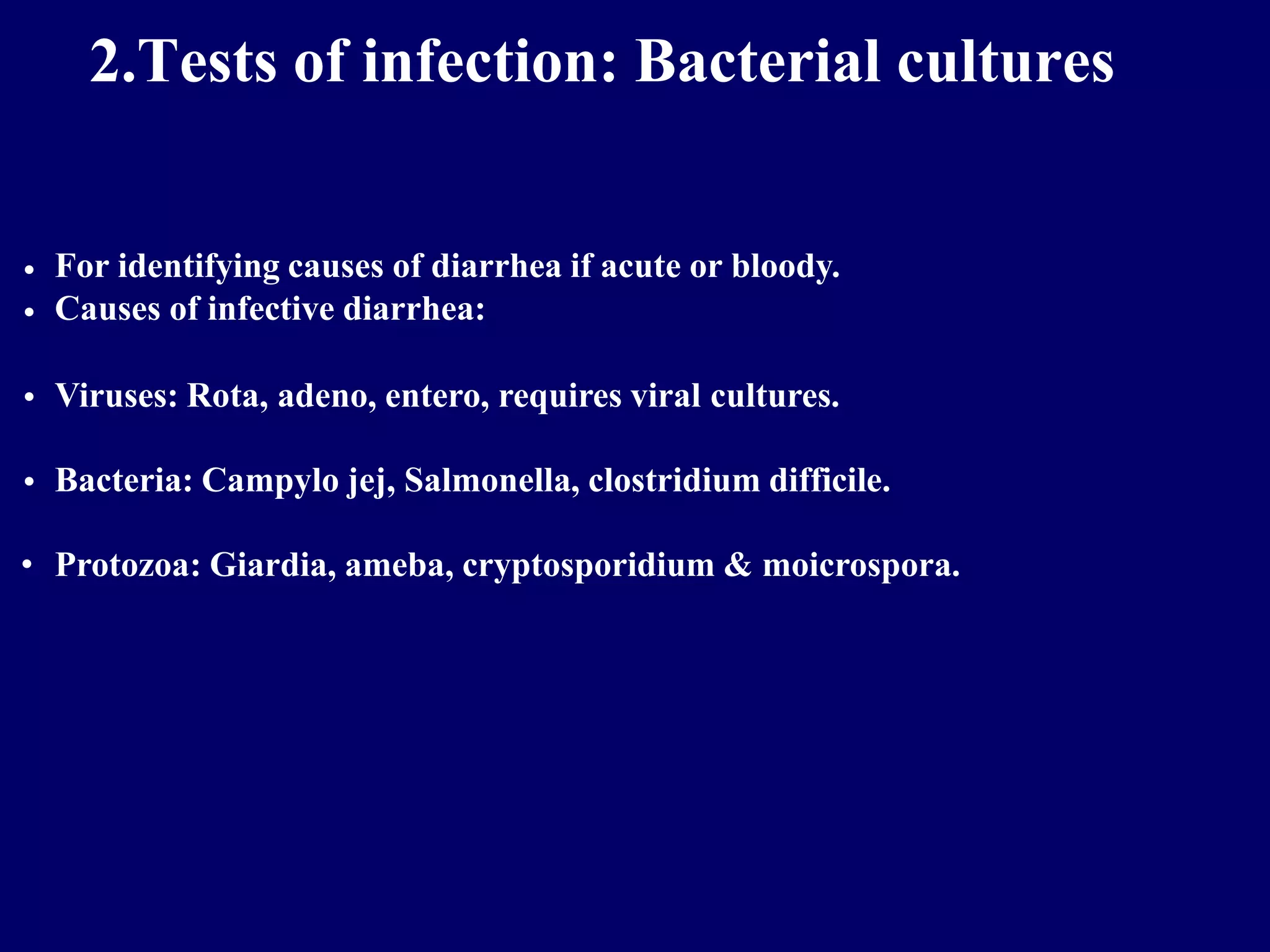 2.Tests of infection: Bacterial cultures

• For identifying causes of diarrhea if acute or bloody.
• Causes of infective diarrhea:

• Viruses: Rota, adeno, entero, requires viral cultures.

• Bacteria: Campylo jej, Salmonella, clostridium difficile.

• Protozoa: Giardia, ameba, cryptosporidium & moicrospora.